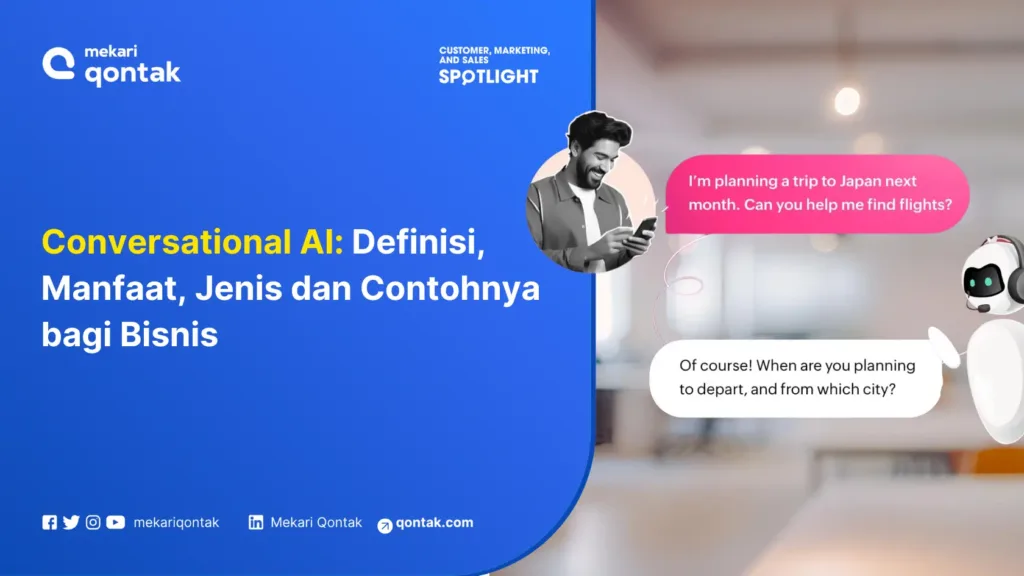 mekari qontak

CUSTOMER, MARKETING, AND SALES SPOTLIGHT

Conversational AI: Definisi, Manfaat, Jenis dan Contohnya bagi Bisnis

I'm planning a trip to Japan next month. Can you help me find flights?

Of course! When are you planning to depart, and from which city?

mekariqontak

Mekari Qontak

qontak.com